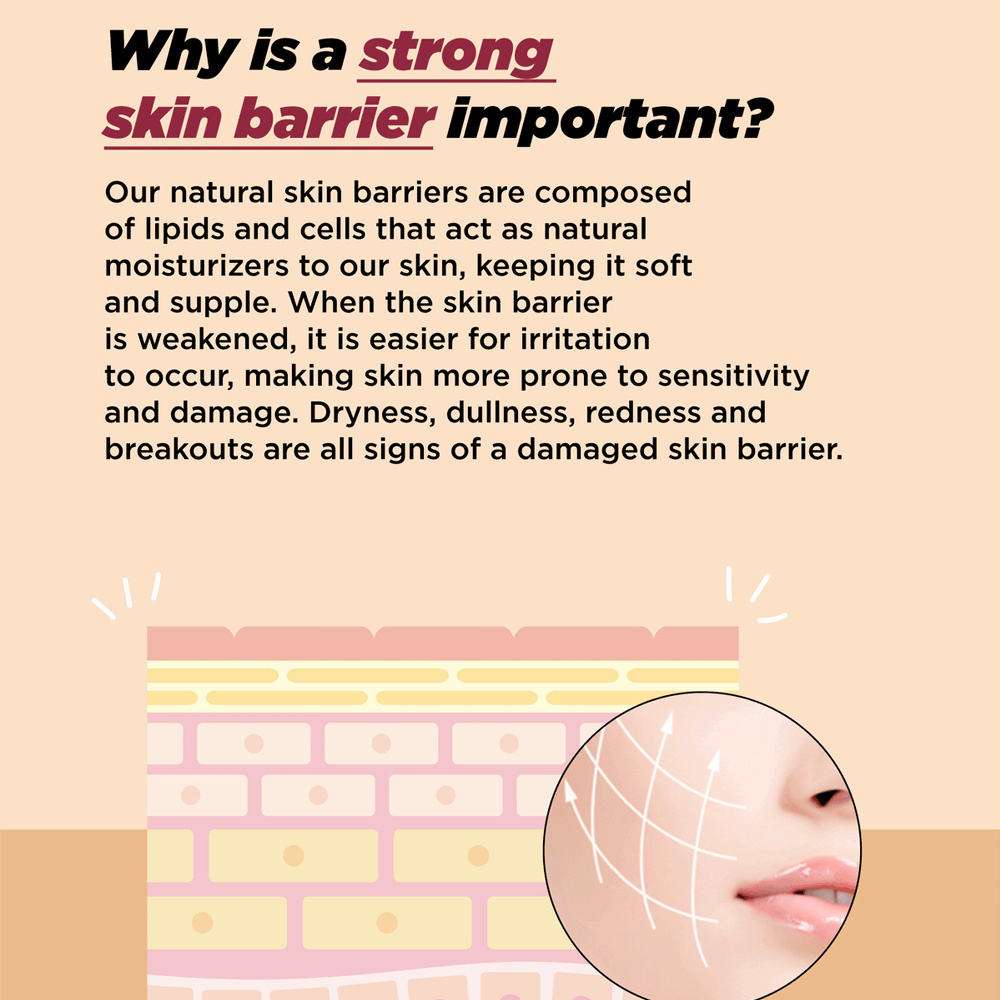 Why is a strong skin barrier important?

Our natural skin barriers are composed of lipids and cells that act as natural moisturizers to our skin, keeping it soft and supple. When the skin barrier is weakened, it is easier for irritation to occur, making skin more prone to sensitivity and damage. Dryness, dullness, redness and breakouts are all signs of a damaged skin barrier.